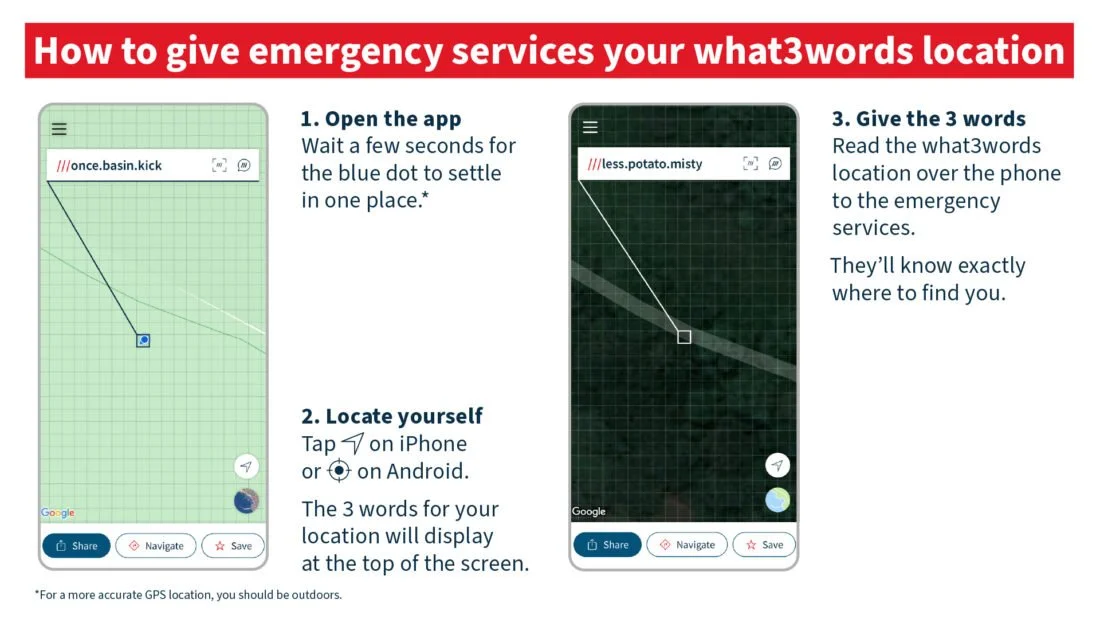 How to give emergency services your what3words location

///once.basin.kick

Google

Share Navigate Save

1. Open the app
Wait a few seconds for the blue dot to settle in one place.*

2. Locate yourself
Tap on iPhone or on Android.

The 3 words for your location will display at the top of the screen.

///less.potato.misty

Google

Share Navigate Save

3. Give the 3 words
Read the what3words location over the phone to the emergency services.

They'll know exactly where to find you.

*For a more accurate GPS location, you should be outdoors.